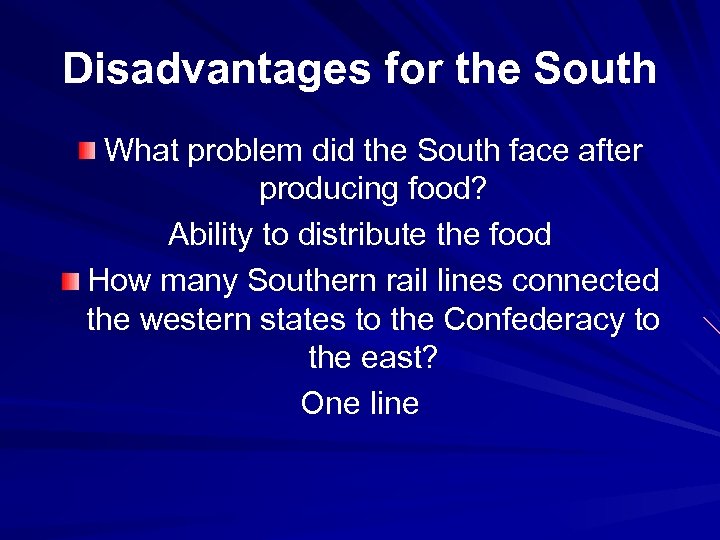 Disadvantages for the South

What problem did the South face after producing food?

Ability to distribute the food

How many Southern rail lines connected the western states to the Confederacy to the east?

One line